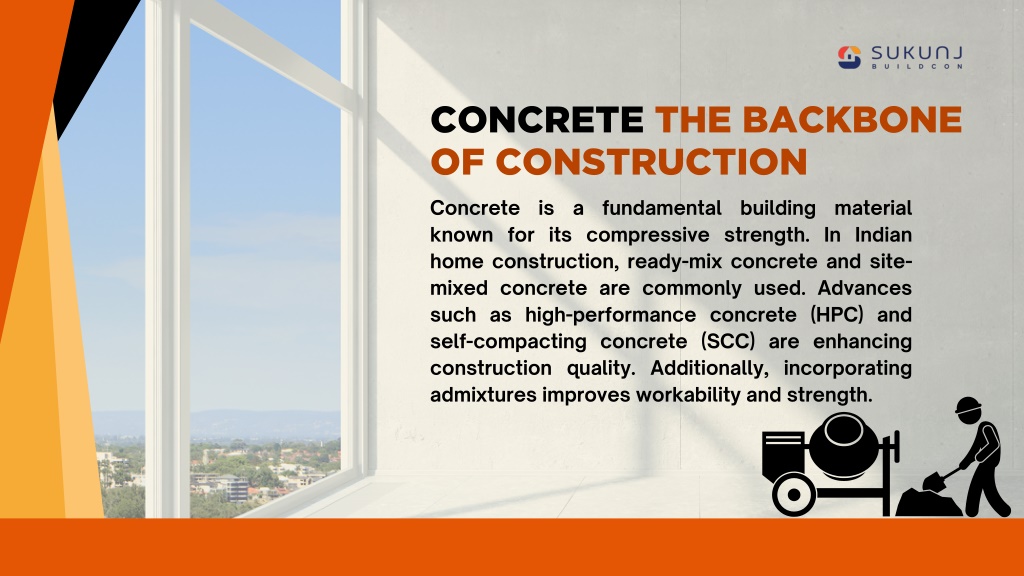 SUKUNJ
BUILDCON

CONCRETE THE BACKBONE OF CONSTRUCTION

Concrete is a fundamental building material known for its compressive strength. In Indian home construction, ready-mix concrete and site-mixed concrete are commonly used. Advances such as high-performance concrete (HPC) and self-compacting concrete (SCC) are enhancing construction quality. Additionally, incorporating admixtures improves workability and strength.